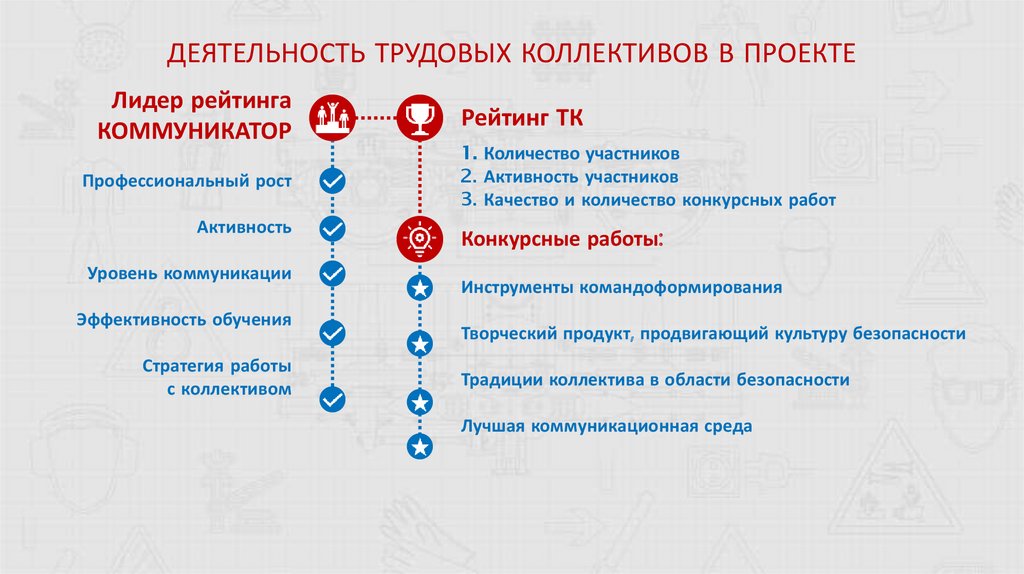 ДЕЯТЕЛЬНОСТЬ ТРУДОВЫХ КОЛЛЕКТИВОВ В ПРОЕКТЕ

Лидер рейтинга КОММУНИКАТОР

Профессиональный рост

Активность

Уровень коммуникации

Эффективность обучения

Стратегия работы с коллективом

Рейтинг ТК

1. Количество участников
2. Активность участников
3. Качество и количество конкурсных работ

Конкурсные работы:

Инструменты командоформирования

Творческий продукт, продвигающий культуру безопасности

Традиции коллектива в области безопасности

Лучшая коммуникационная среда